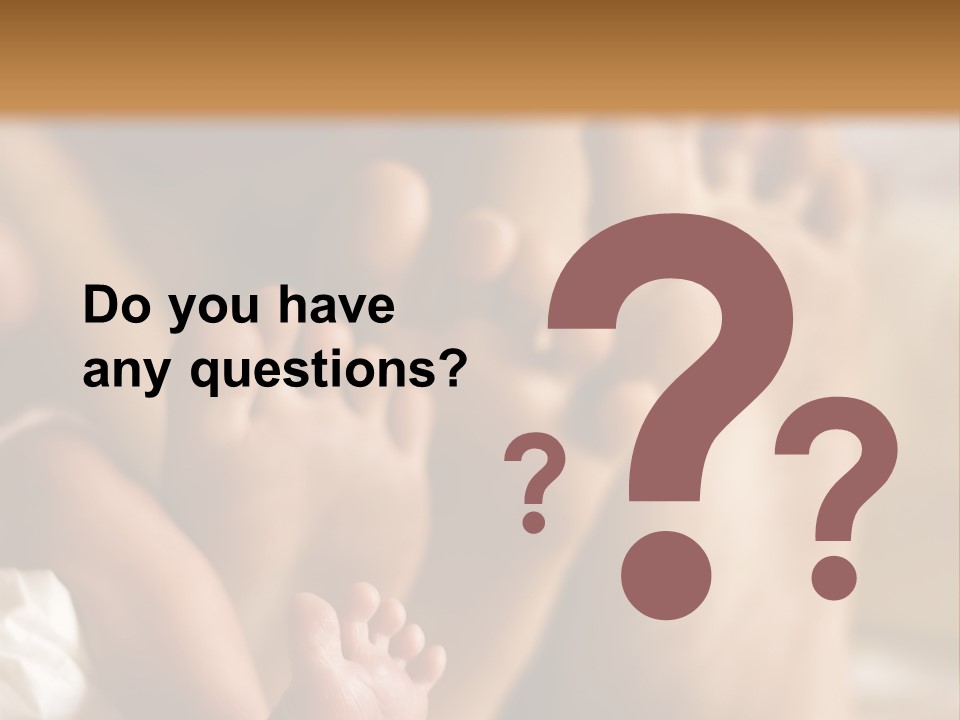 Do you have any questions?

?

?

?